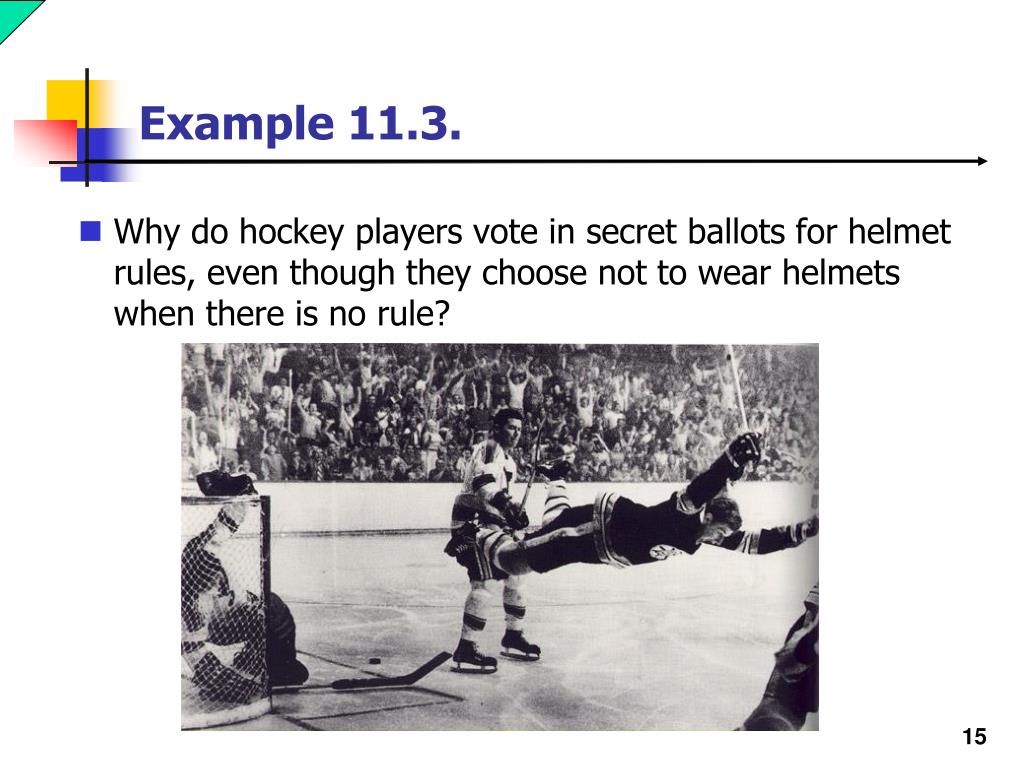 Example 11.3.

Why do hockey players vote in secret ballots for helmet rules, even though they choose not to wear helmets when there is no rule?

15